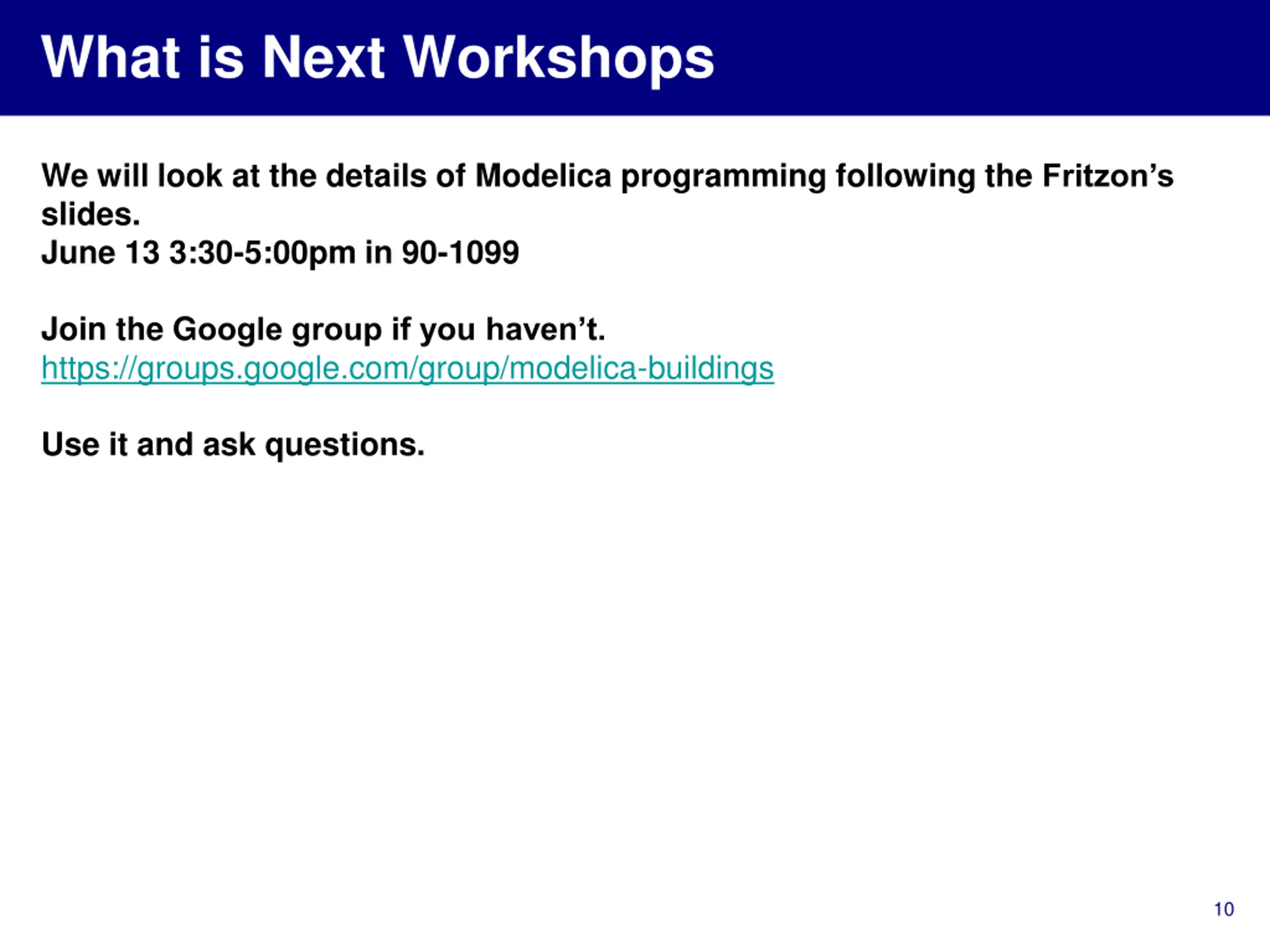 What is Next Workshops

We will look at the details of Modelica programming following the Fritzon’s slides.
June 13 3:30-5:00pm in 90-1099

Join the Google group if you haven’t.
https://groups.google.com/group/modelica-buildings

Use it and ask questions.

10